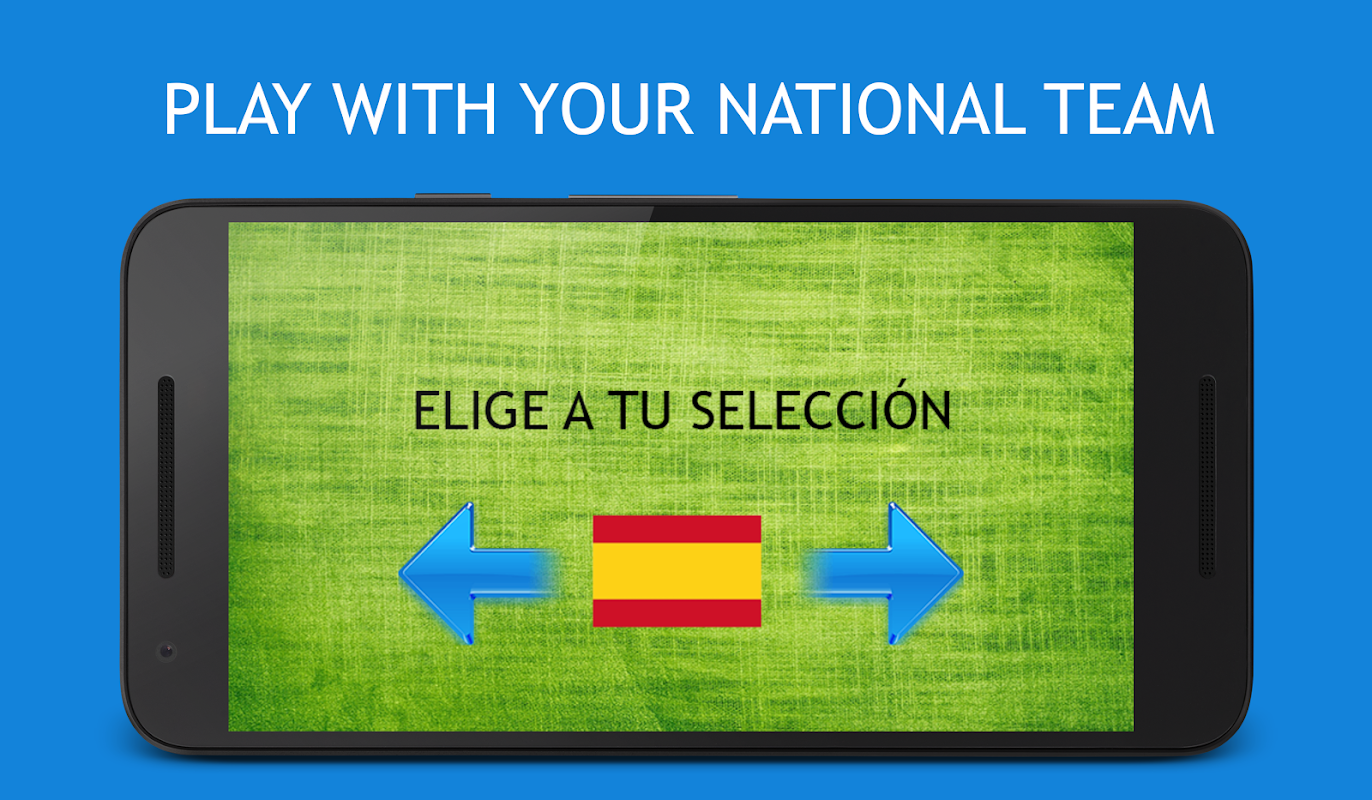 PLAY WITH YOUR NATIONAL TEAM

ELIGE A TU SELECCIÓN